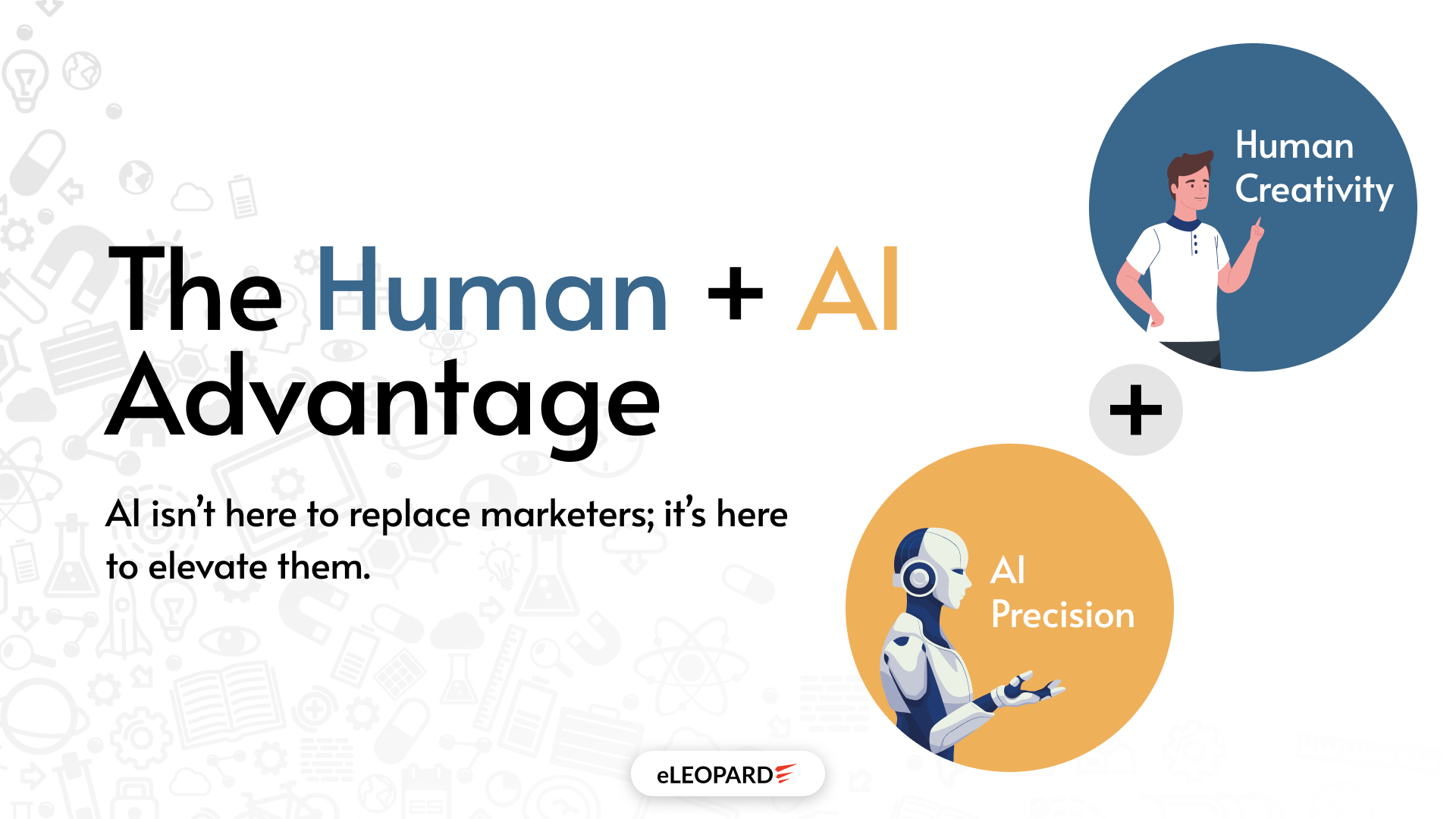 The Human + AI Advantage

AI isn't here to replace marketers; it's here to elevate them.

Human Creativity

+

AI Precision

eLEOPARD